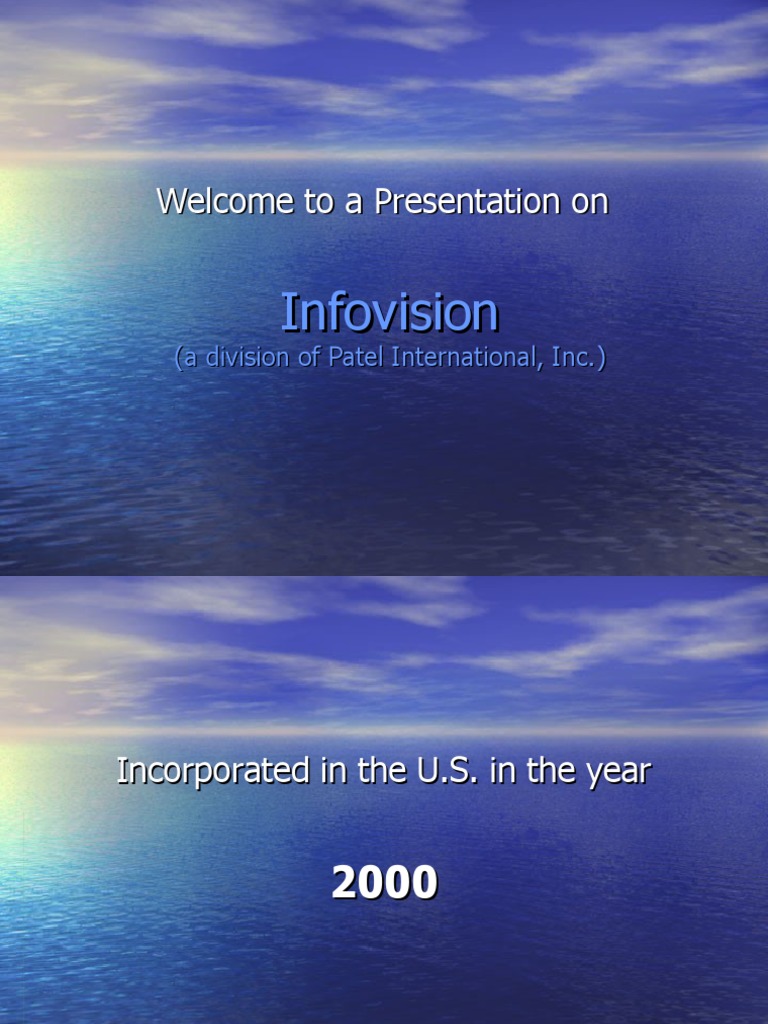 Welcome to a Presentation on

Infovision
(a division of Patel International, Inc.)

Incorporated in the U.S. in the year

2000